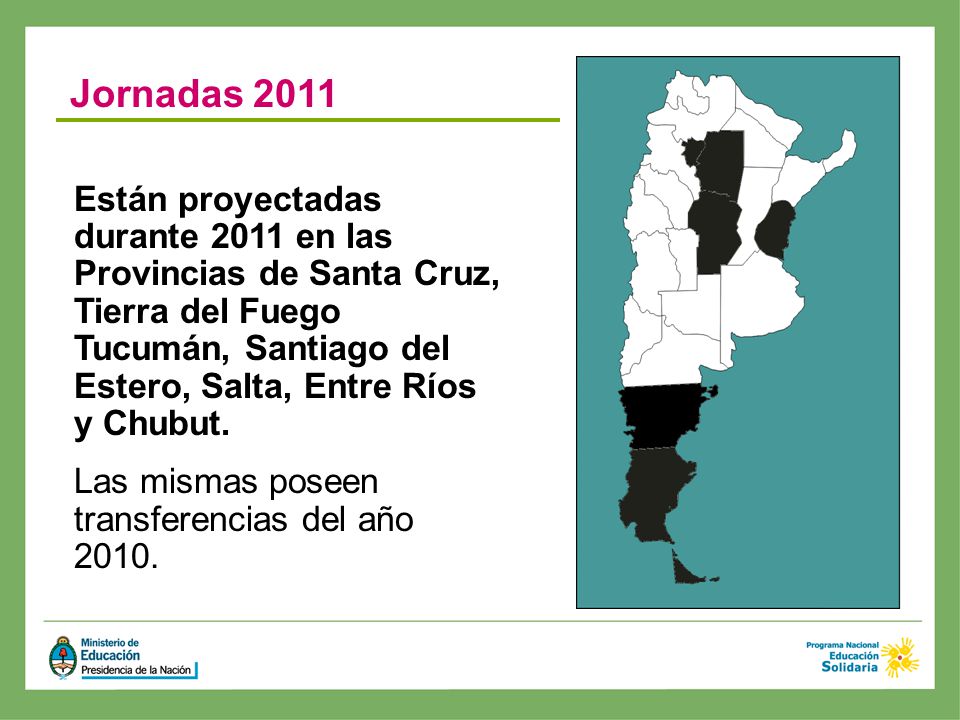 Jornadas 2011

Están proyectadas durante 2011 en las Provincias de Santa Cruz, Tierra del Fuego Tucumán, Santiago del Estero, Salta, Entre Ríos y Chubut.

Las mismas poseen transferencias del año 2010.

Ministerio de Educación
Presidencia de la Nación

Programa Nacional Educación Solidaria